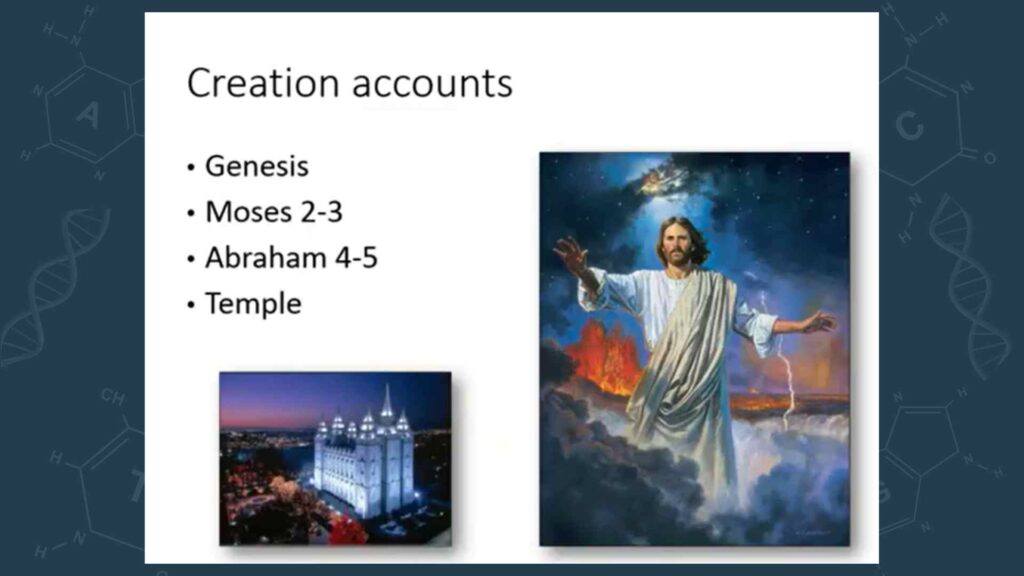 Creation accounts

• Genesis
• Moses 2-3
• Abraham 4-5
• Temple